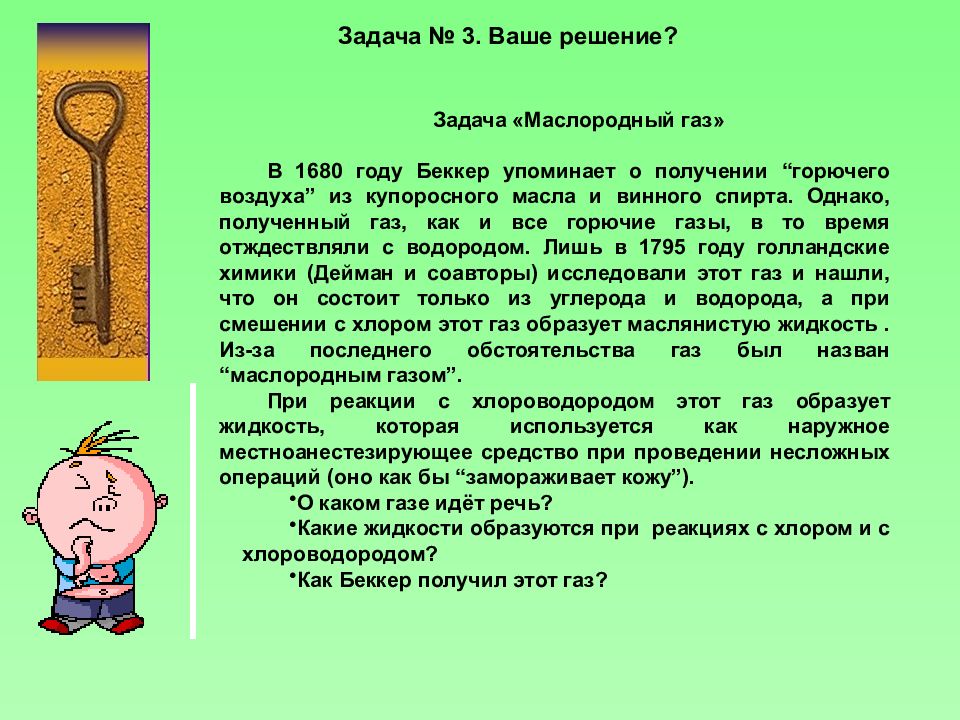 Задача № 3. Ваше решение?

Задача «Маслородный газ»

В 1680 году Беккер упоминает о получении “горючего воздуха” из купоросного масла и винного спирта. Однако, полученный газ, как и все горючие газы, в то время отждествляли с водородом. Лишь в 1795 году голландские химики (Дейман и соавторы) исследовали этот газ и нашли, что он состоит только из углерода и водорода, а при смешении с хлором этот газ образует маслянистую жидкость . Из-за последнего обстоятельства газ был назван “маслородным газом”.

При реакции с хлороводородом этот газ образует жидкость, которая используется как наружное местноанестезирующее средство при проведении несложных операций (оно как бы “замораживает кожу”).

•О каком газе идёт речь?

•Какие жидкости образуются при реакциях с хлором и с хлороводородом?

•Как Беккер получил этот газ?